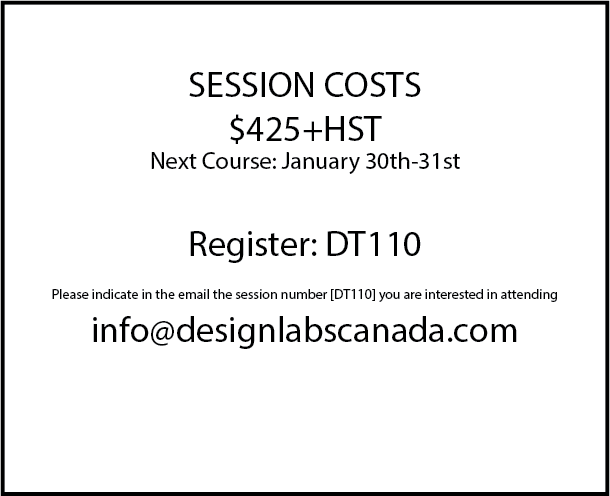 SESSION COSTS
\$425+HST
Next Course: January 30th-31st

Register: DT110

Please indicate in the email the session number [DT110] you are interested in attending
info@designlabscanada.com